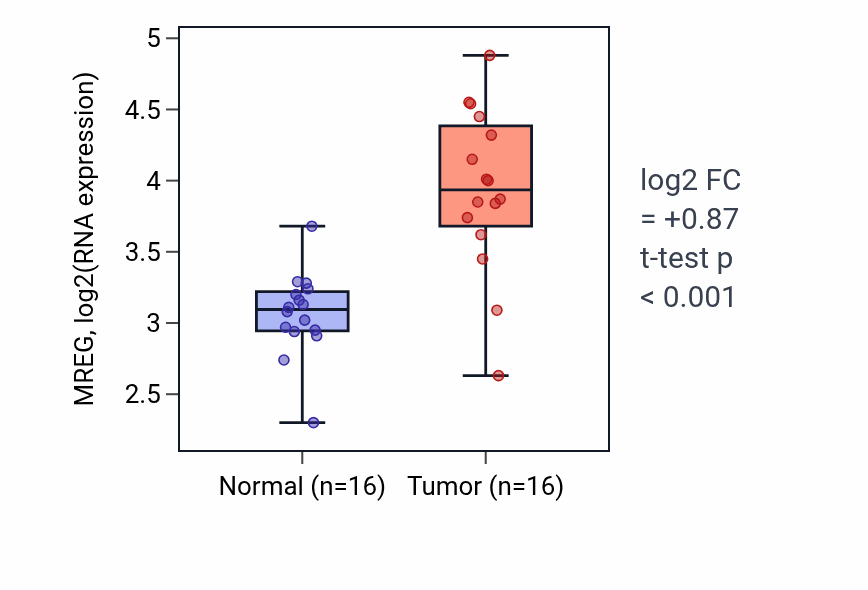 MREG, log2(RNA expression)

5
4.5
4
3.5
3
2.5

Normal (n=16)
Tumor (n=16)

log2 FC
= +0.87
t-test p
< 0.001